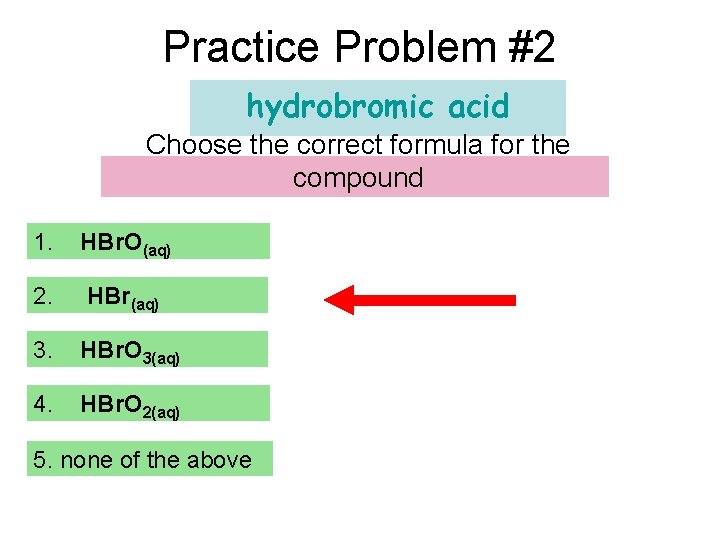 Practice Problem #2

hydrobromic acid

Choose the correct formula for the compound

1. $HBrO_{(aq)}$

2. $HBr_{(aq)}$

3. $HBrO_{3(aq)}$

4. $HBrO_{2(aq)}$

5. none of the above